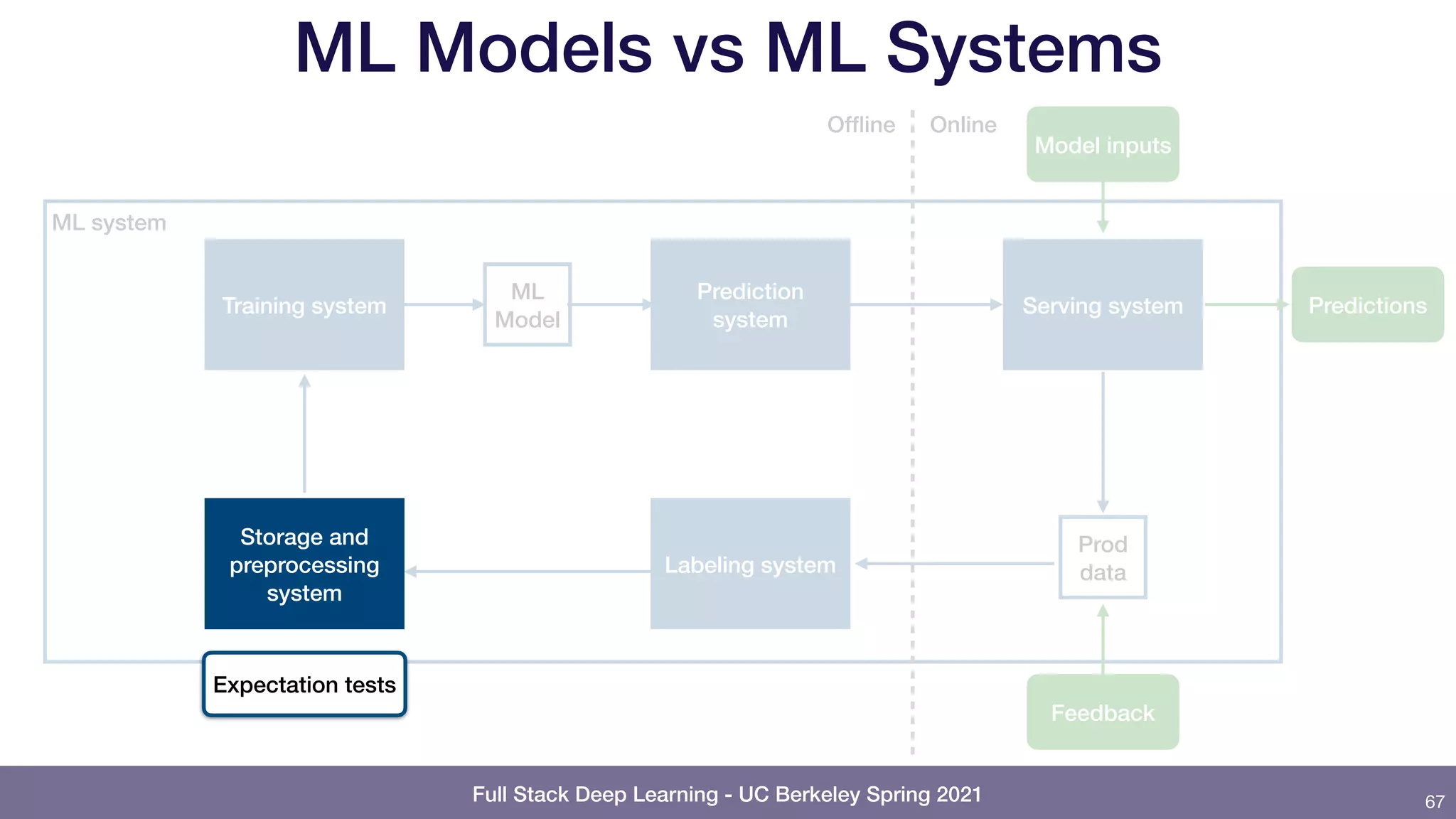 ML Models vs ML Systems

Offline

Online

Model inputs

ML system

Training system

ML Model

Prediction system

Serving system

Predictions

Storage and preprocessing system

Labeling system

Prod data

Expectation tests

Feedback

Full Stack Deep Learning - UC Berkeley Spring 2021

67